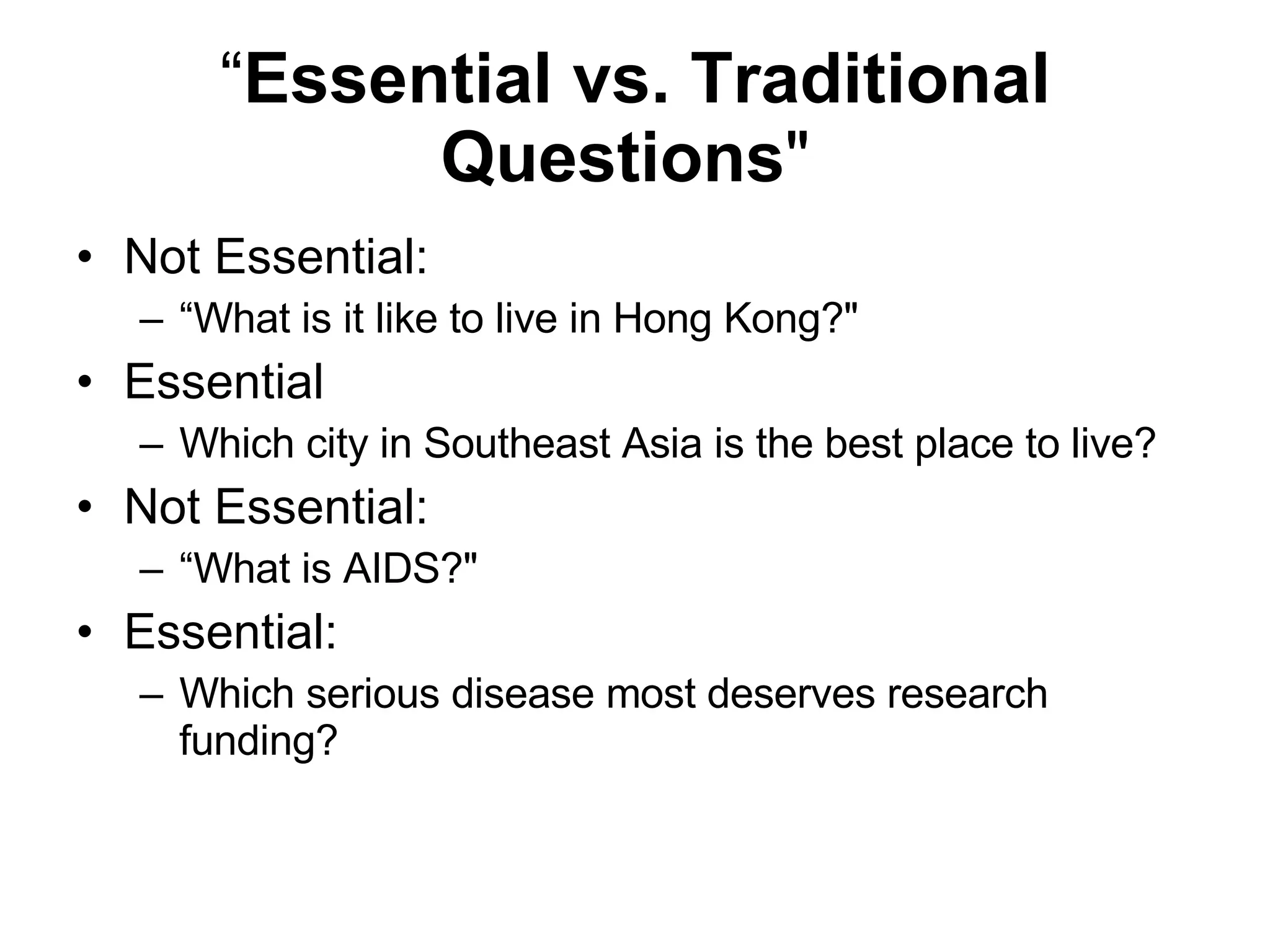 “Essential vs. Traditional Questions"

• Not Essential:
  – “What is it like to live in Hong Kong?"
• Essential
  – Which city in Southeast Asia is the best place to live?
• Not Essential:
  – “What is AIDS?"
• Essential:
  – Which serious disease most deserves research funding?